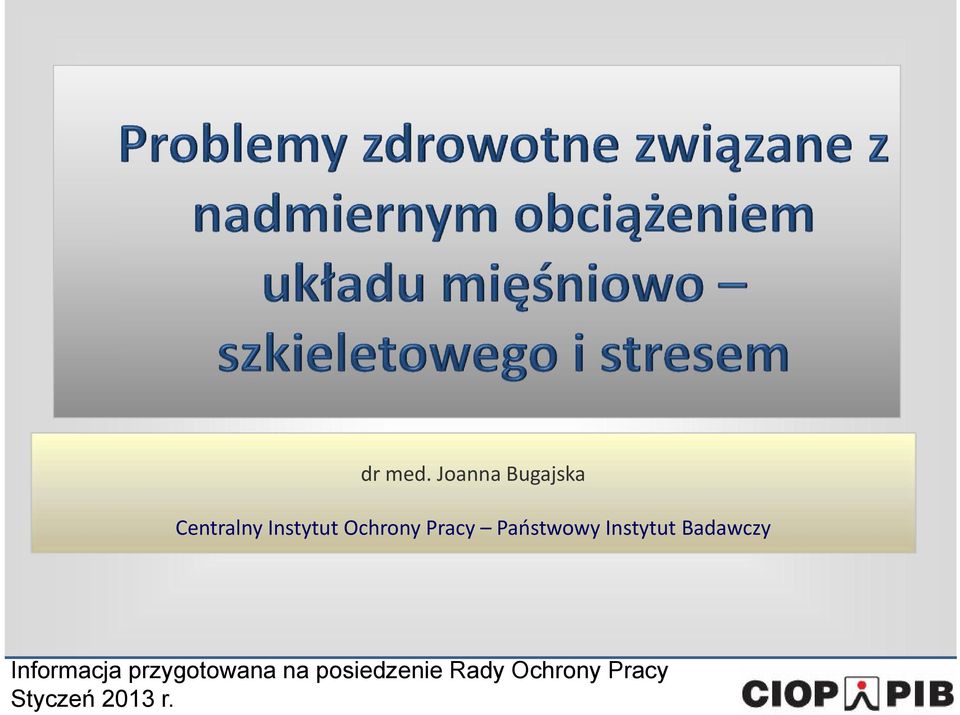 Problemy zdrowotne związane z nadmiernym obciążeniem układu mięśniowo – szkieletowego i stresem

dr med. Joanna Bugajska

Centralny Instytut Ochrony Pracy – Państwowy Instytut Badawczy

Informacja przygotowana na posiedzenie Rady Ochrony Pracy
Styczeń 2013 r.

CIOP PIB